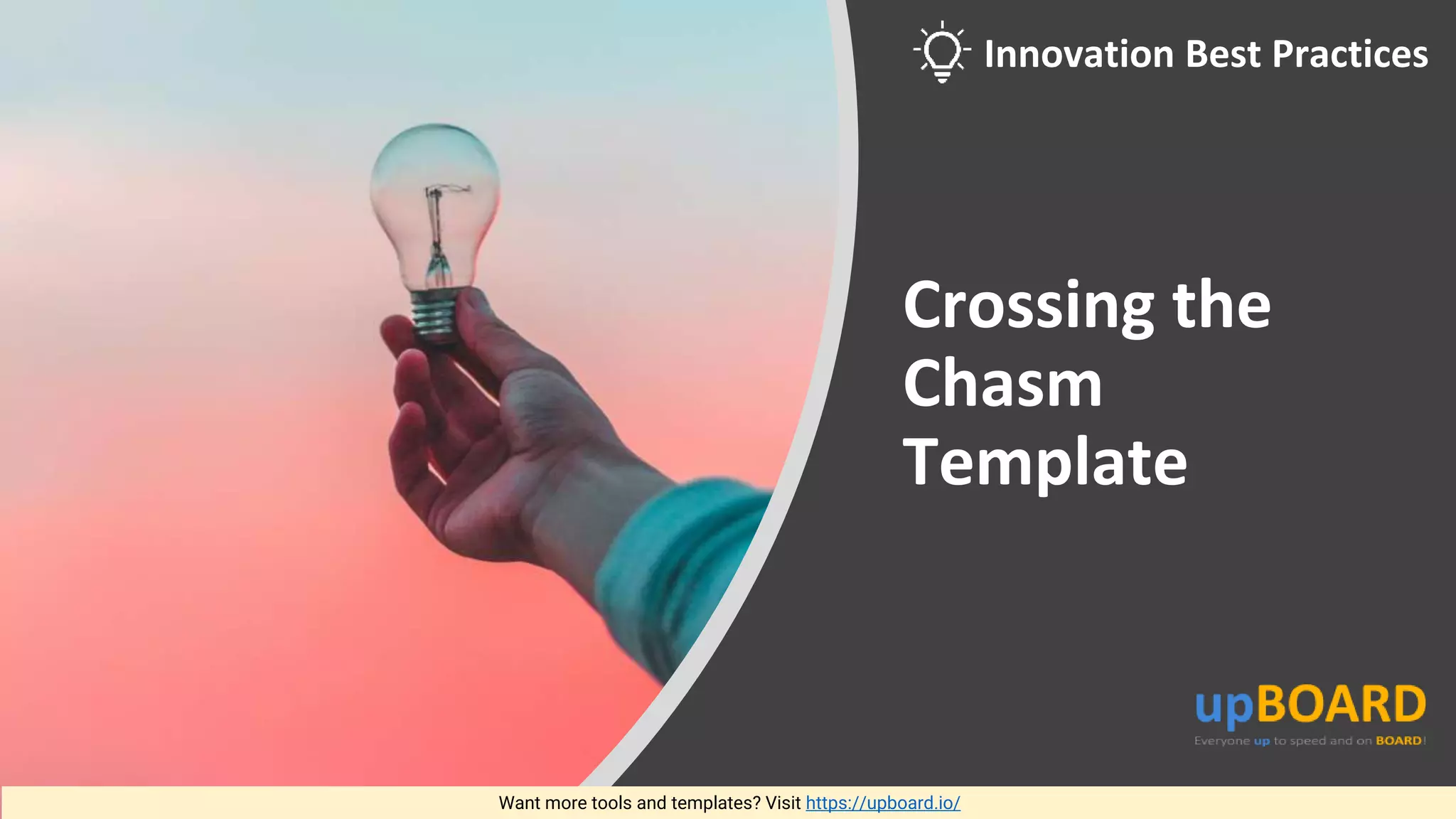 Innovation Best Practices

Crossing the Chasm Template

upBOARD
Everyone up to speed and on BOARD!

Want more tools and templates? Visit https://upboard.io/